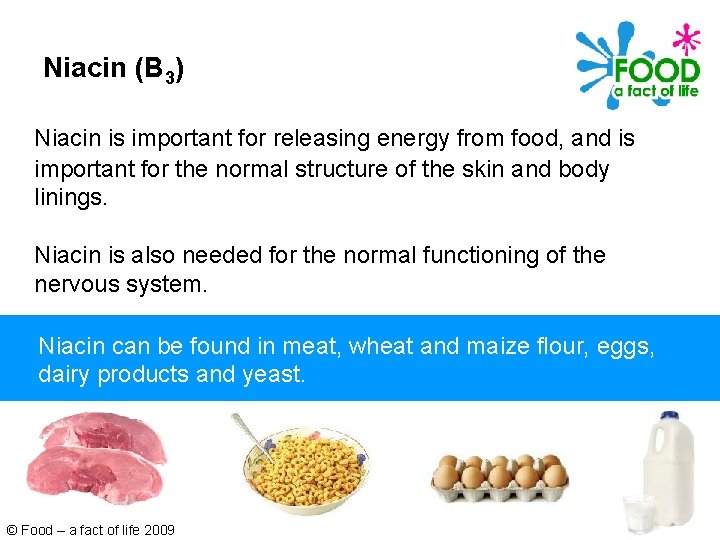 Niacin ($B_3$)

FOOD
a fact of life

Niacin is important for releasing energy from food, and is important for the normal structure of the skin and body linings.

Niacin is also needed for the normal functioning of the nervous system.

Niacin can be found in meat, wheat and maize flour, eggs, dairy products and yeast.

© Food – a fact of life 2009